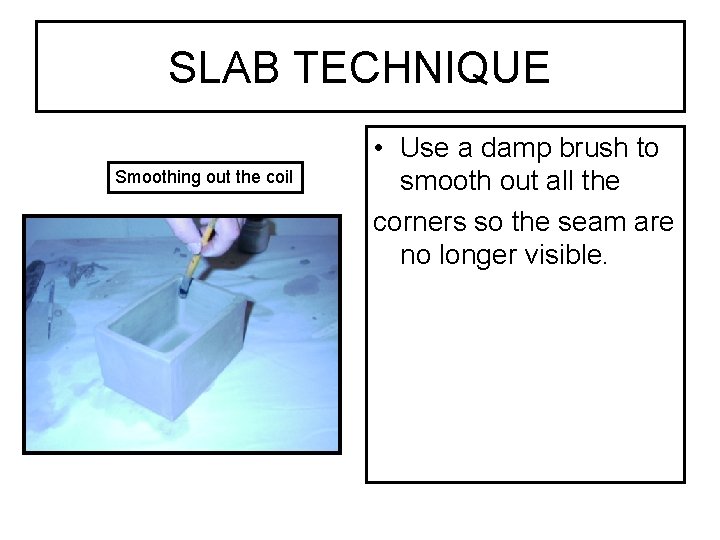 SLAB TECHNIQUE

Smoothing out the coil

• Use a damp brush to smooth out all the

corners so the seam are no longer visible.